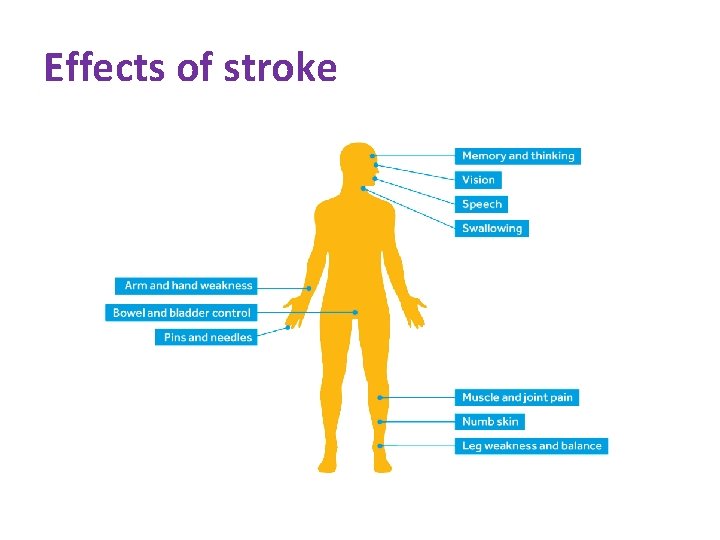 Effects of stroke

Memory and thinking
Vision
Speech
Swallowing

Arm and hand weakness
Bowel and bladder control
Pins and needles

Muscle and joint pain
Numb skin
Leg weakness and balance